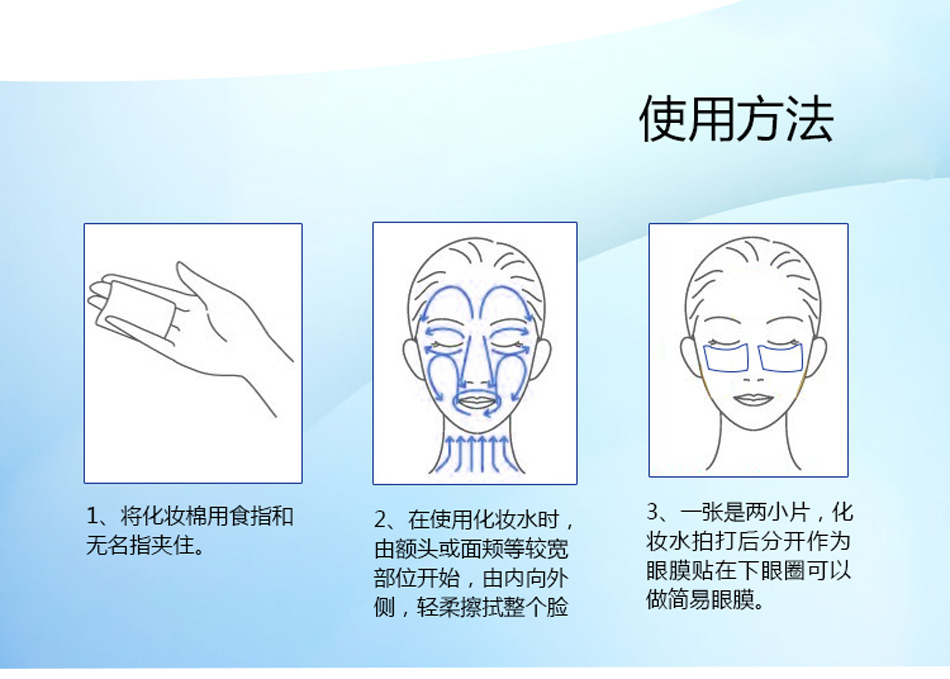 使用方法

1、将化妆棉用食指和无名指夹住。

2、在使用化妆水时，由额头或面颊等较宽部位开始，由内向外侧，轻柔擦拭整个脸

3、一张是两小片，化妆水拍打后分开作为眼膜贴在下眼圈可以做简易眼膜。